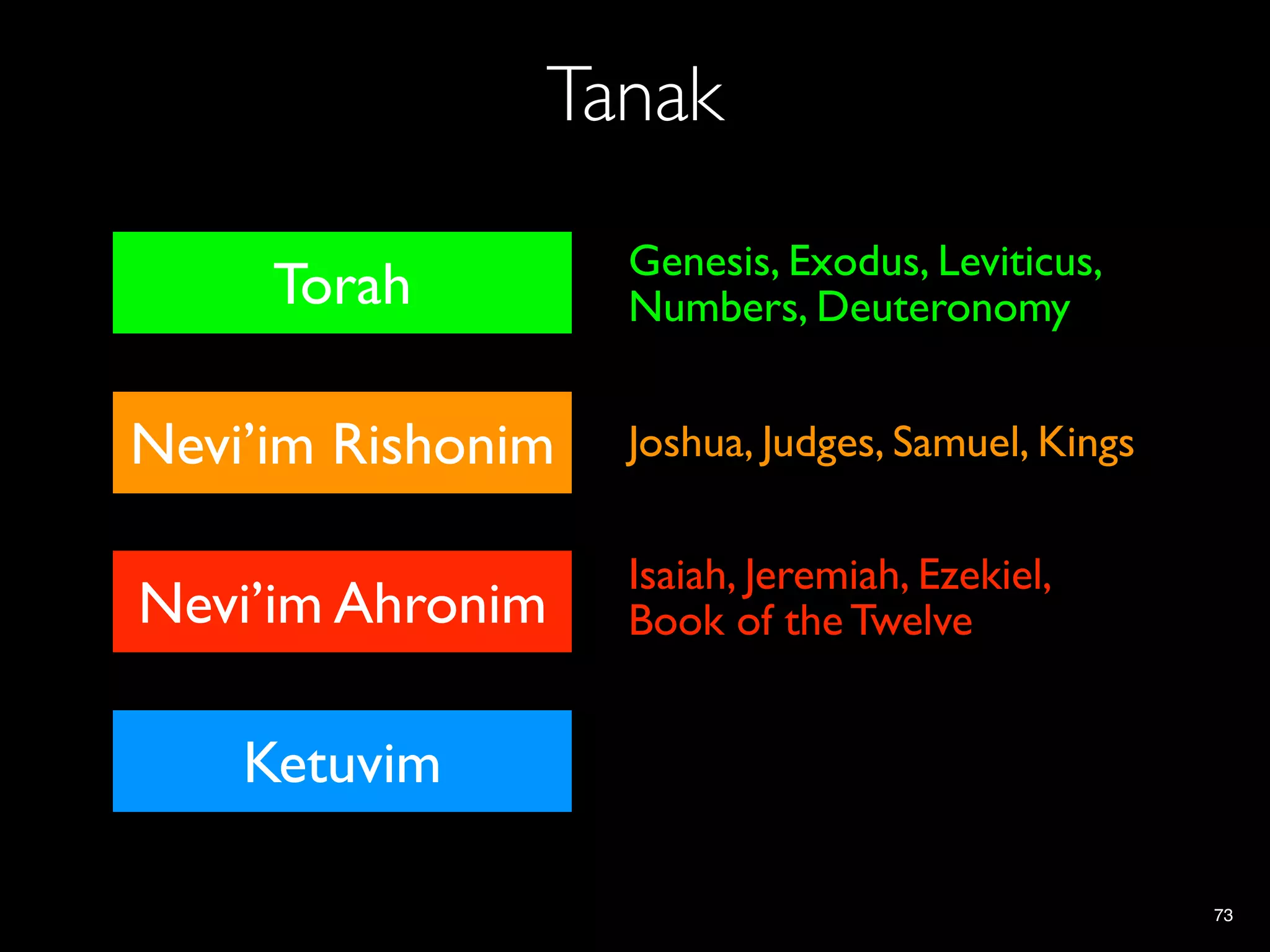 Tanak

Torah

Genesis, Exodus, Leviticus, Numbers, Deuteronomy

Nevi’im Rishonim

Joshua, Judges, Samuel, Kings

Nevi’im Ahronim

Isaiah, Jeremiah, Ezekiel, Book of the Twelve

Ketuvim

73